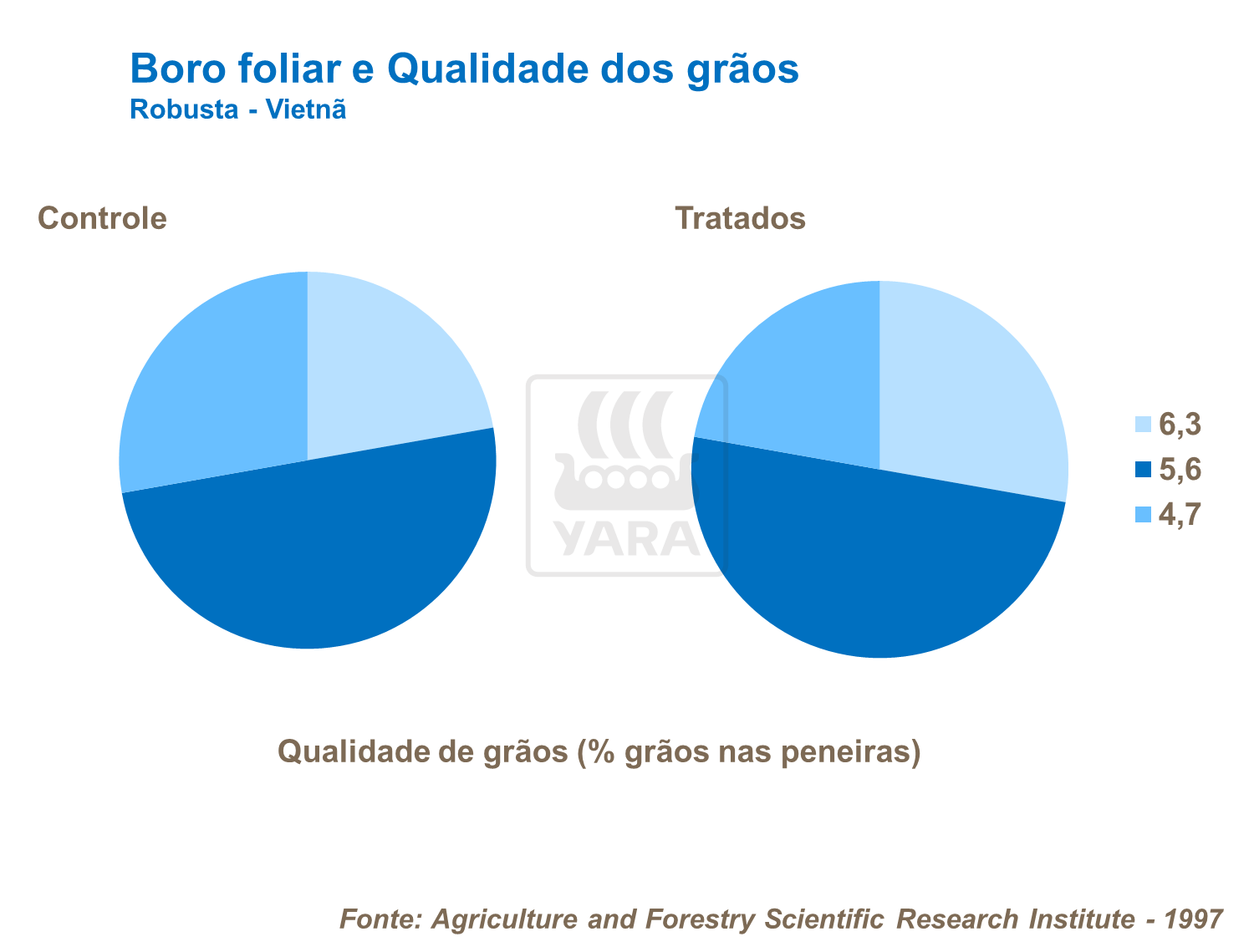 Boro foliar e Qualidade dos grãos
Robusta - Vietnã

Controle

Tratados

YARA

6,3
5,6
4,7

Qualidade de grãos (% grãos nas peneiras)

Fonte: Agriculture and Forestry Scientific Research Institute - 1997